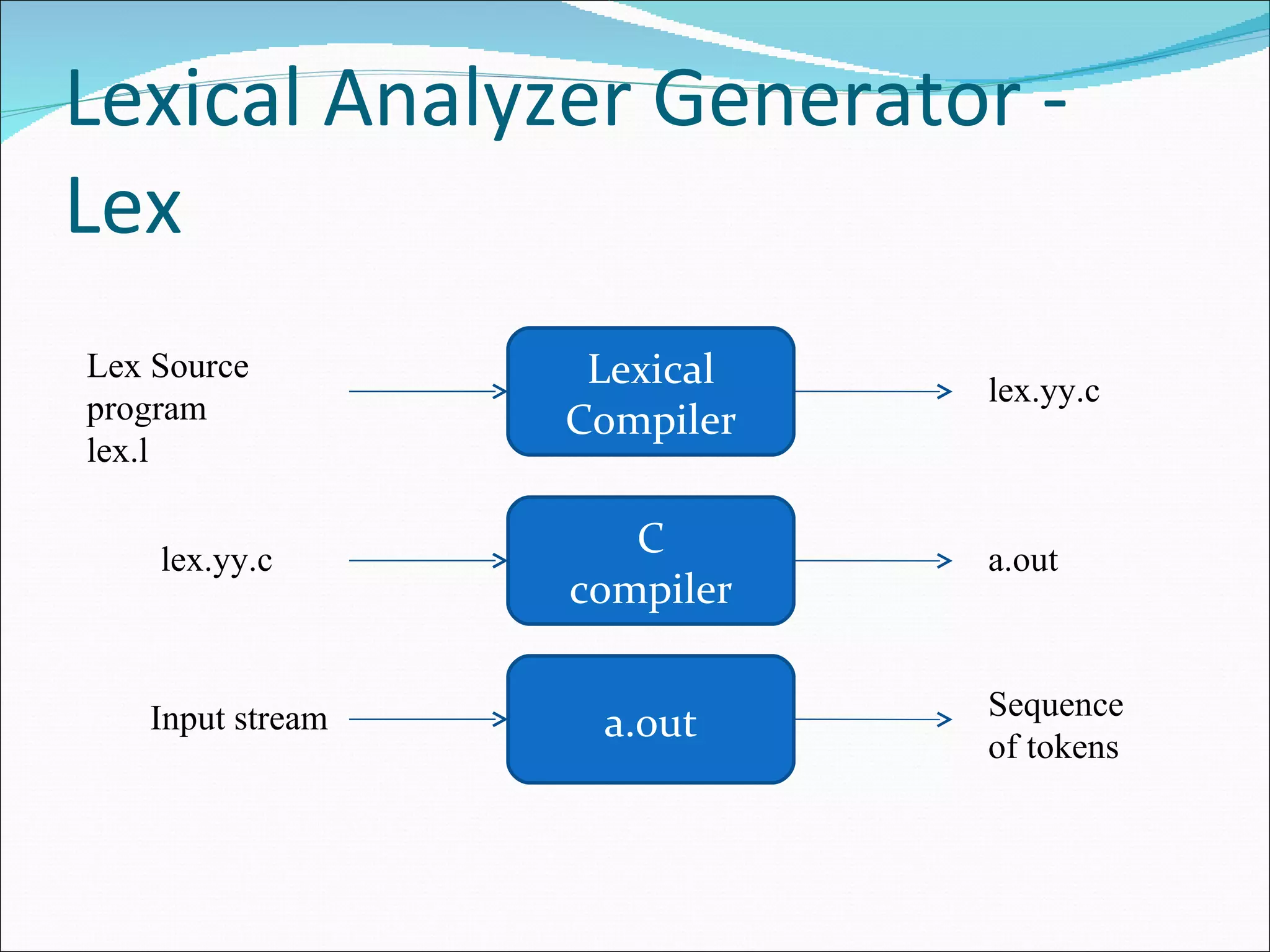 Lexical Analyzer Generator - Lex

Lex Source program lex.l

Lexical Compiler

lex.yy.c

lex.yy.c

C compiler

a.out

Input stream

a.out

Sequence of tokens